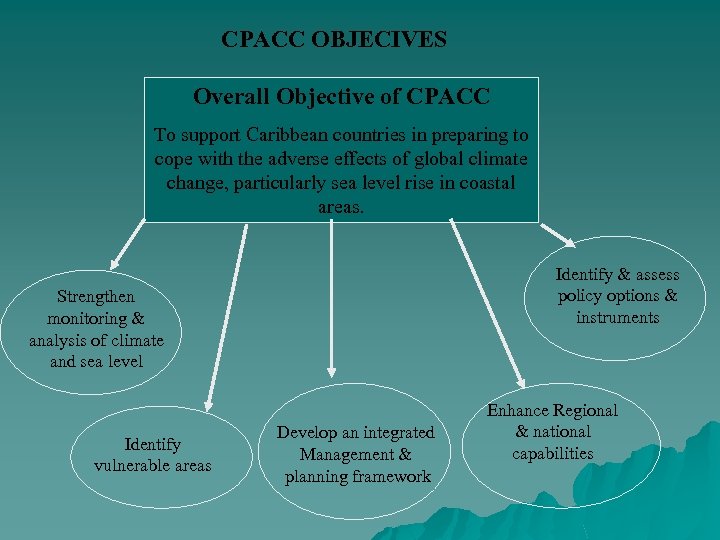 CPACC OBJECIVES

Overall Objective of CPACC

To support Caribbean countries in preparing to cope with the adverse effects of global climate change, particularly sea level rise in coastal areas.

Strengthen monitoring & analysis of climate and sea level

Identify vulnerable areas

Develop an integrated Management & planning framework

Enhance Regional & national capabilities

Identify & assess policy options & instruments